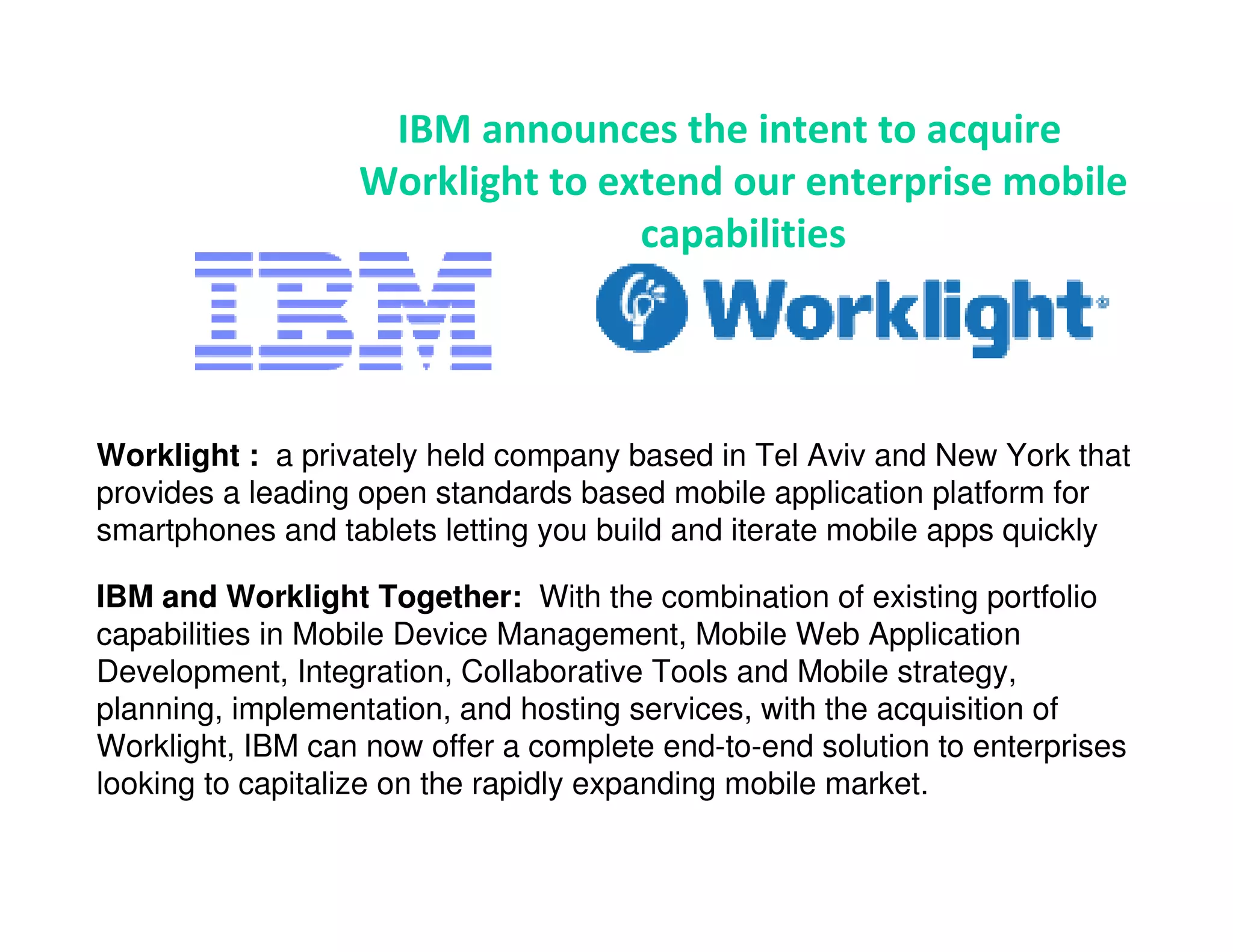 IBM announces the intent to acquire Worklight to extend our enterprise mobile capabilities

IBM

Worklight

Worklight : a privately held company based in Tel Aviv and New York that provides a leading open standards based mobile application platform for smartphones and tablets letting you build and iterate mobile apps quickly

IBM and Worklight Together: With the combination of existing portfolio capabilities in Mobile Device Management, Mobile Web Application Development, Integration, Collaborative Tools and Mobile strategy, planning, implementation, and hosting services, with the acquisition of Worklight, IBM can now offer a complete end-to-end solution to enterprises looking to capitalize on the rapidly expanding mobile market.